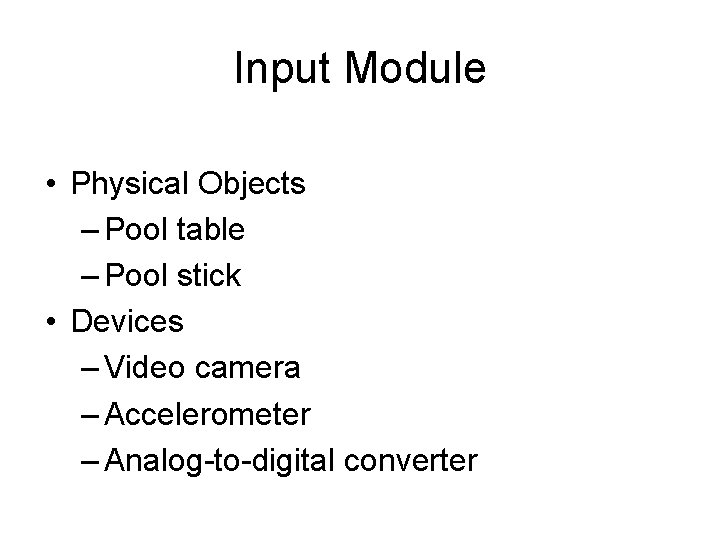 Input Module

• Physical Objects
  – Pool table
  – Pool stick
• Devices
  – Video camera
  – Accelerometer
  – Analog-to-digital converter